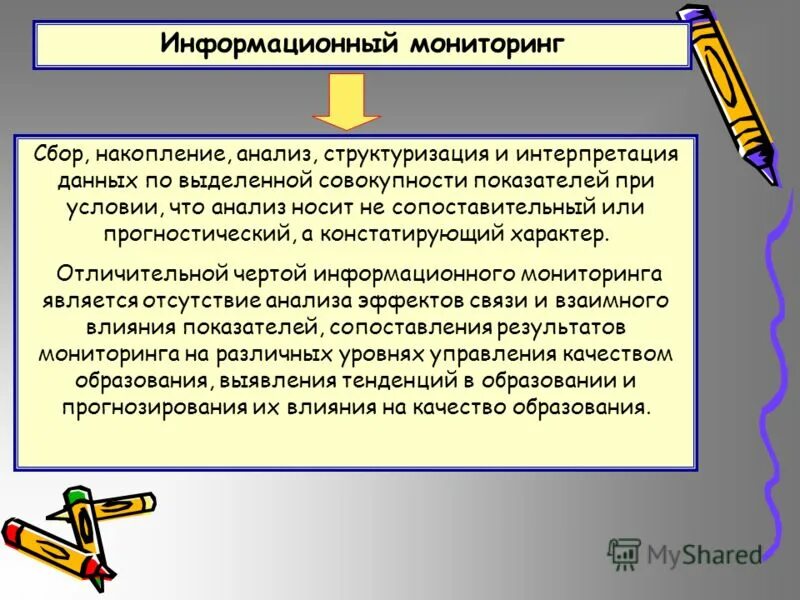 Информационный мониторинг

Сбор, накопление, анализ, структуризация и интерпретация данных по выделенной совокупности показателей при условии, что анализ носит не сопоставительный или прогностический, а констатирующий характер.

Отличительной чертой информационного мониторинга является отсутствие анализа эффектов связи и взаимного влияния показателей, сопоставления результатов мониторинга на различных уровнях управления качеством образования, выявления тенденций в образовании и прогнозирования их влияния на качество образования.

MyShared